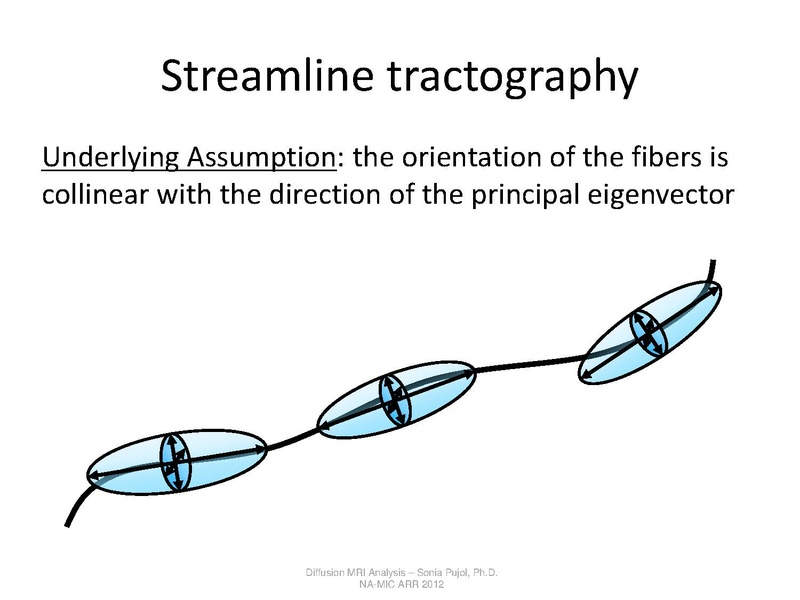 Streamline tractography

Underlying Assumption: the orientation of the fibers is collinear with the direction of the principal eigenvector

Diffusion MRI Analysis – Sonia Pujol, Ph.D.
NA-MIC ARR 2012